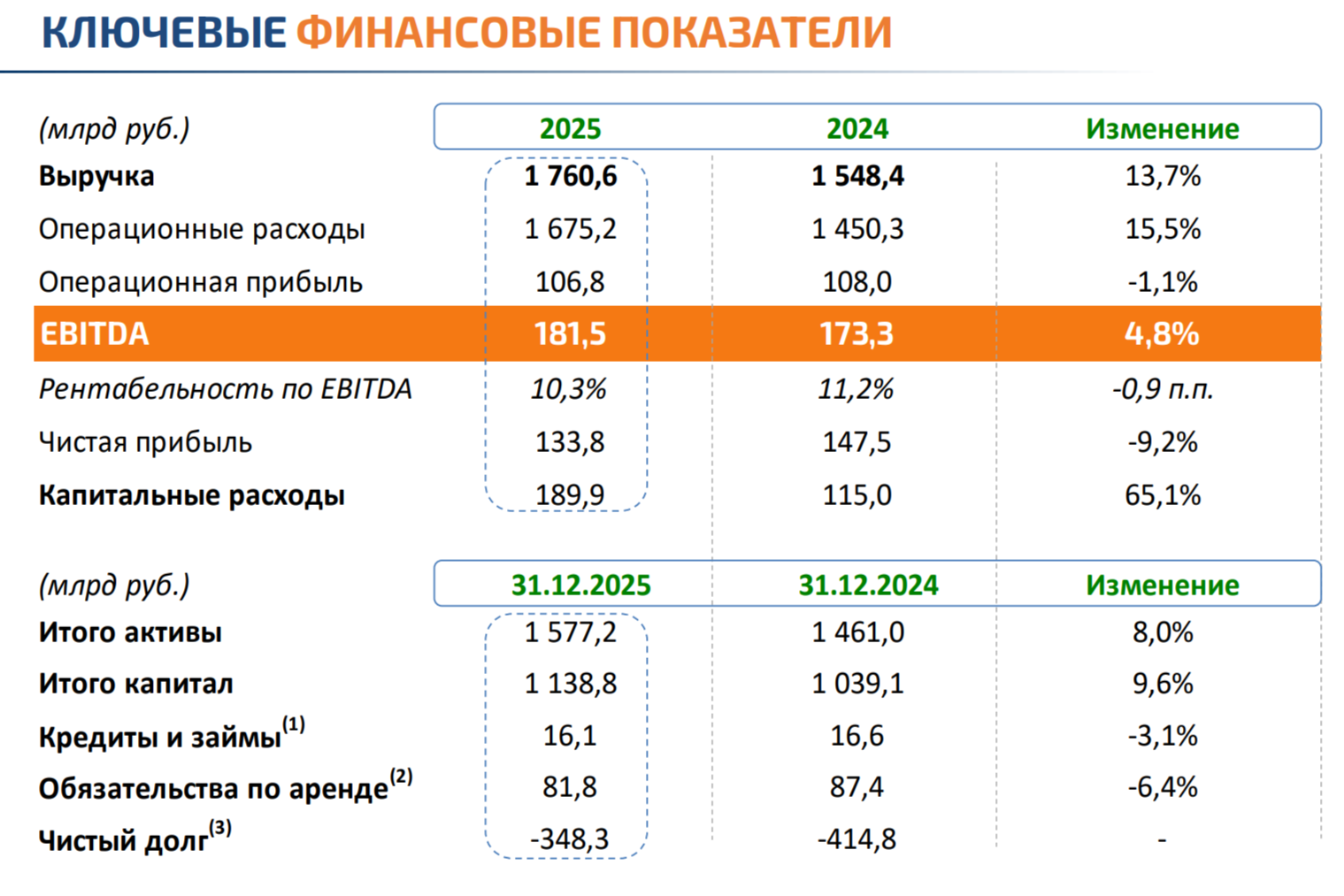 КЛЮЧЕВЫЕ ФИНАНСОВЫЕ ПОКАЗАТЕЛИ

| (млрд руб.) | 2025 | 2024 | Изменение |
|---|---|---|---|
| Выручка | 1 760,6 | 1 548,4 | 13,7% |
| Операционные расходы | 1 675,2 | 1 450,3 | 15,5% |
| Операционная прибыль | 106,8 | 108,0 | -1,1% |
| EBITDA | 181,5 | 173,3 | 4,8% |
| Рентабельность по EBITDA | 10,3% | 11,2% | -0,9 п.п. |
| Чистая прибыль | 133,8 | 147,5 | -9,2% |
| Капитальные расходы | 189,9 | 115,0 | 65,1% |

| (млрд руб.) | 31.12.2025 | 31.12.2024 | Изменение |
|---|---|---|---|
| Итого активы | 1 577,2 | 1 461,0 | 8,0% |
| Итого капитал | 1 138,8 | 1 039,1 | 9,6% |
| Кредиты и займы$^{(1)}$ | 16,1 | 16,6 | -3,1% |
| Обязательства по аренде$^{(2)}$ | 81,8 | 87,4 | -6,4% |
| Чистый долг$^{(3)}$ | -348,3 | -414,8 | - |